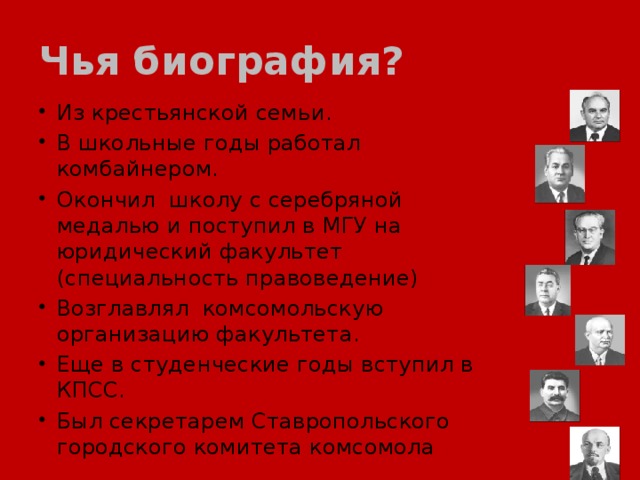 Чья биография?

• Из крестьянской семьи.
• В школьные годы работал комбайнером.
• Окончил  школу с серебряной медалью и поступил в МГУ на юридический факультет (специальность правоведение)
• Возглавлял  комсомольскую организацию факультета.
• Еще в студенческие годы вступил в КПСС.
• Был секретарем Ставропольского городского комитета комсомола